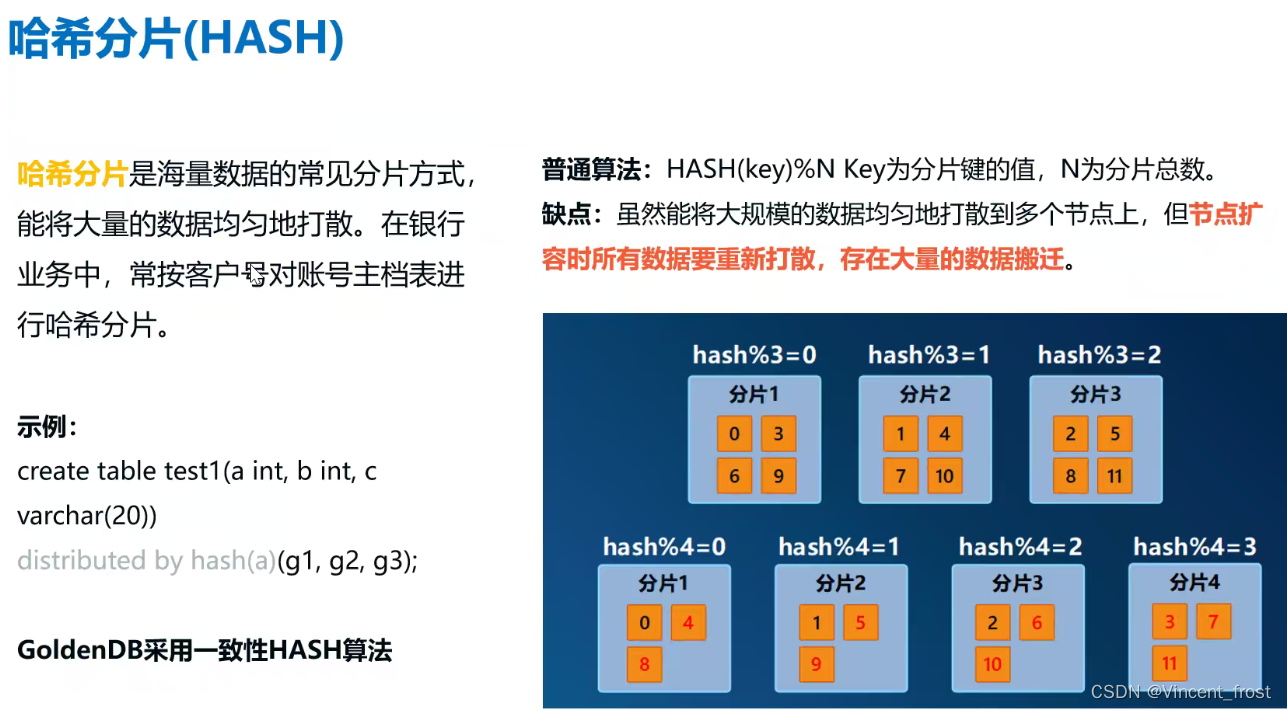 哈希分片(HASH)

哈希分片是海量数据的常见分片方式，能将大量的数据均匀地打散。在银行业务中，常按客户号对账号主档表进行哈希分片。

示例：
create table test1(a int, b int, c varchar(20))
distributed by hash(a)(g1, g2, g3);

GoldenDB采用一致性HASH算法

普通算法：HASH(key)%N Key为分片键的值，N为分片总数。
缺点：虽然能将大规模的数据均匀地打散到多个节点上，但节点扩容时所有数据要重新打散，存在大量的数据搬迁。

hash%3=0
分片1
0 3
6 9

hash%3=1
分片2
1 4
7 10

hash%3=2
分片3
2 5
8 11

hash%4=0
分片1
0 4
8

hash%4=1
分片2
1 5
9

hash%4=2
分片3
2 6
10

hash%4=3
分片4
3 7
11

CSDN @Vincent_frost